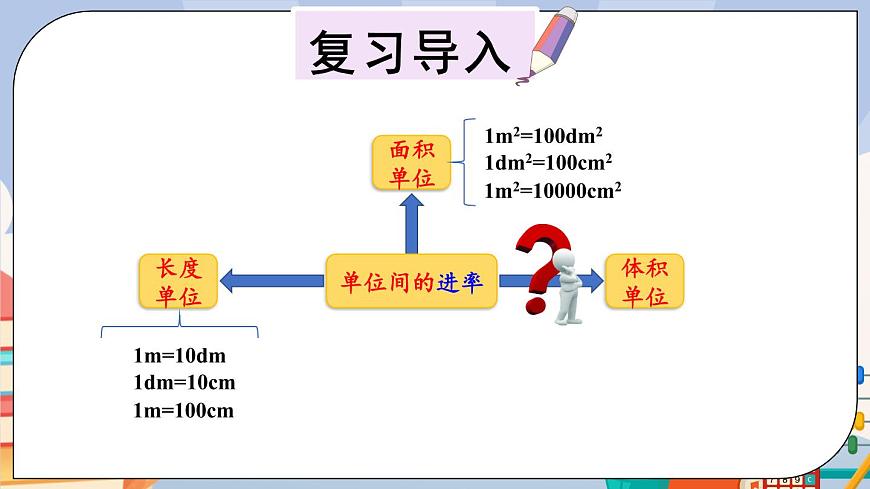 复习导入

面积单位

$1m^2=100dm^2$
$1dm^2=100cm^2$
$1m^2=10000cm^2$

长度单位

单位间的进率

体积单位

1m=10dm
1dm=10cm
1m=100cm